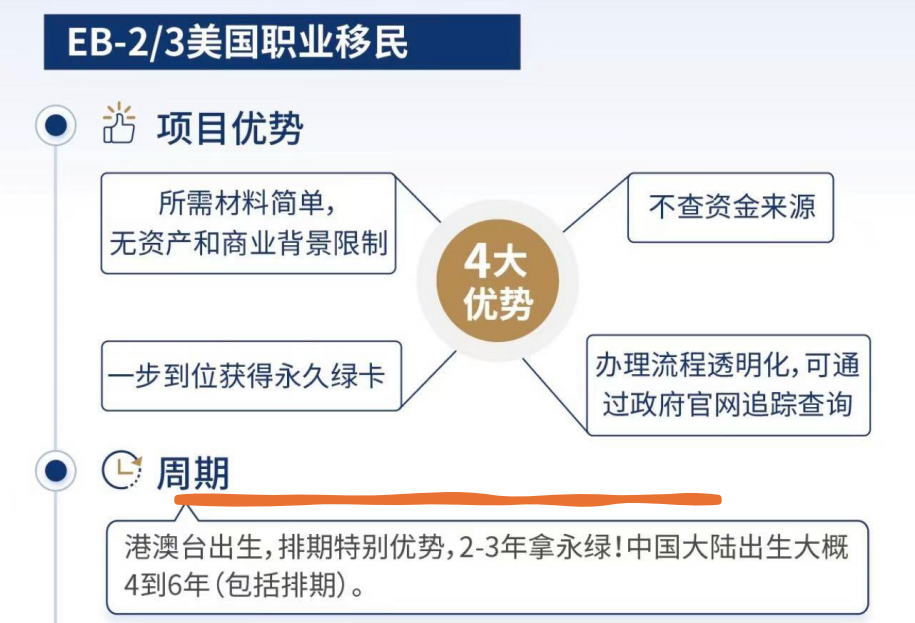 EB-2/3美国职业移民

项目优势

所需材料简单，无资产和商业背景限制

不查资金来源

4大优势

一步到位获得永久绿卡

办理流程透明化，可通过政府官网追踪查询

周期

港澳台出生，排期特别优势，2-3年拿永绿！中国大陆出生大概4到6年（包括排期）。